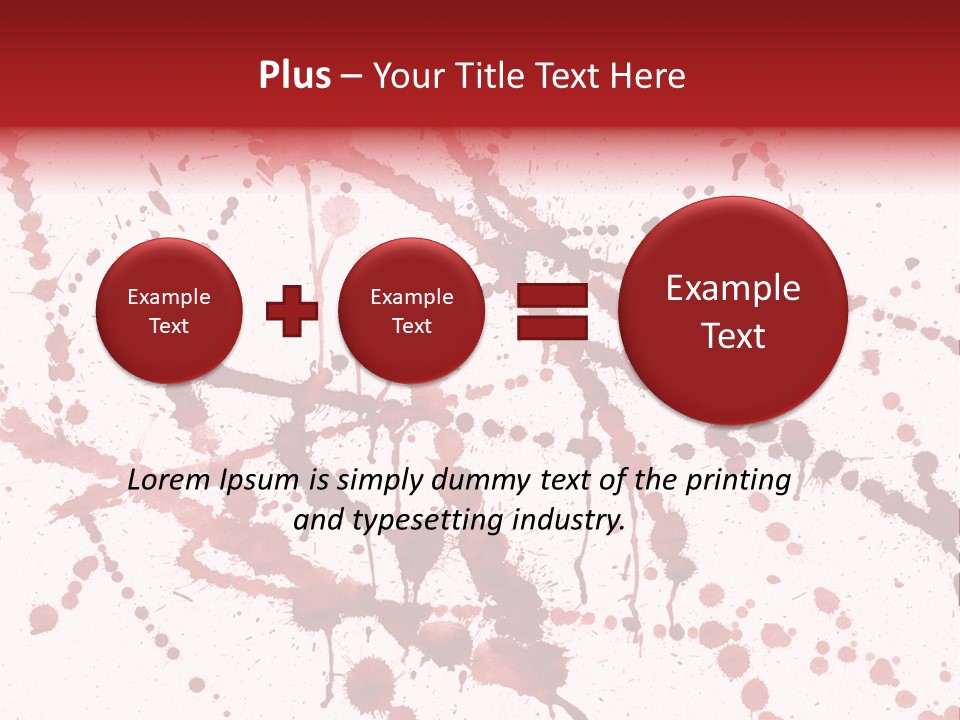 Plus – Your Title Text Here

Example Text

Example Text

Example Text

Lorem Ipsum is simply dummy text of the printing and typesetting industry.